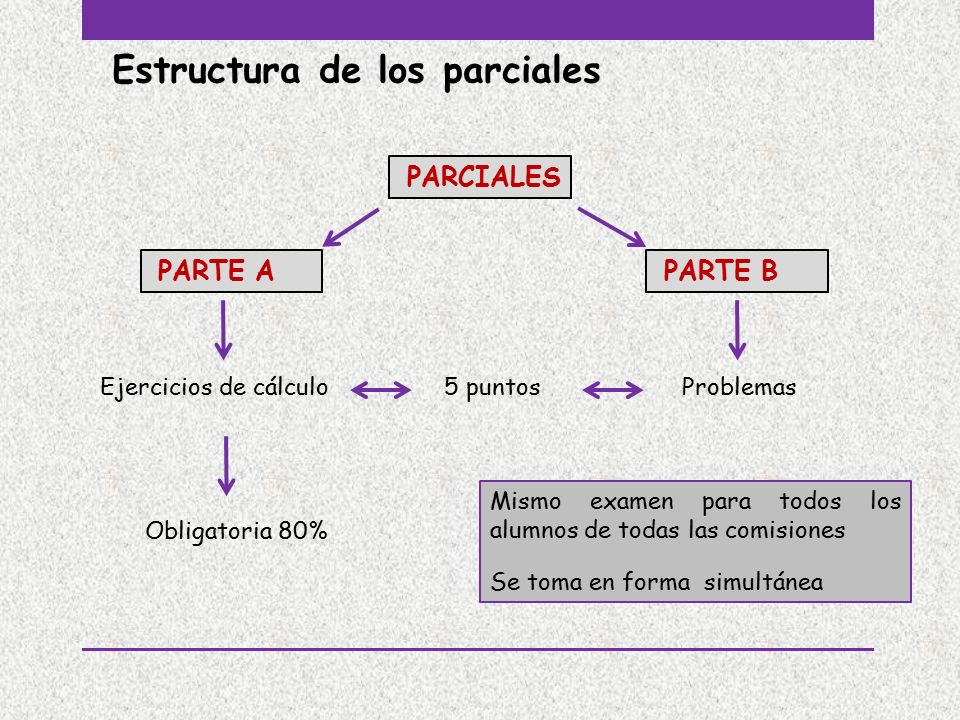 Estructura de los parciales

PARCIALES

PARTE A

PARTE B

Ejercicios de cálculo

5 puntos

Problemas

Obligatoria 80%

Mismo examen para todos los alumnos de todas las comisiones

Se toma en forma simultánea